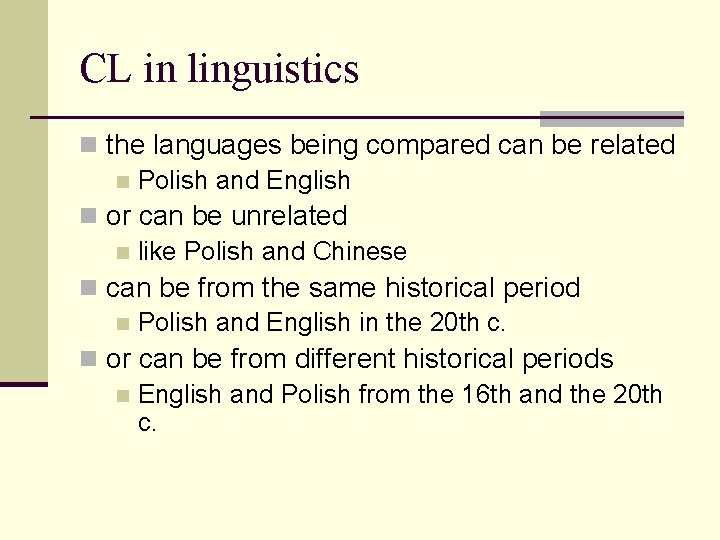 CL in linguistics

- the languages being compared can be related
  - Polish and English
- or can be unrelated
  - like Polish and Chinese
- can be from the same historical period
  - Polish and English in the 20th c.
- or can be from different historical periods
  - English and Polish from the 16th and the 20th c.